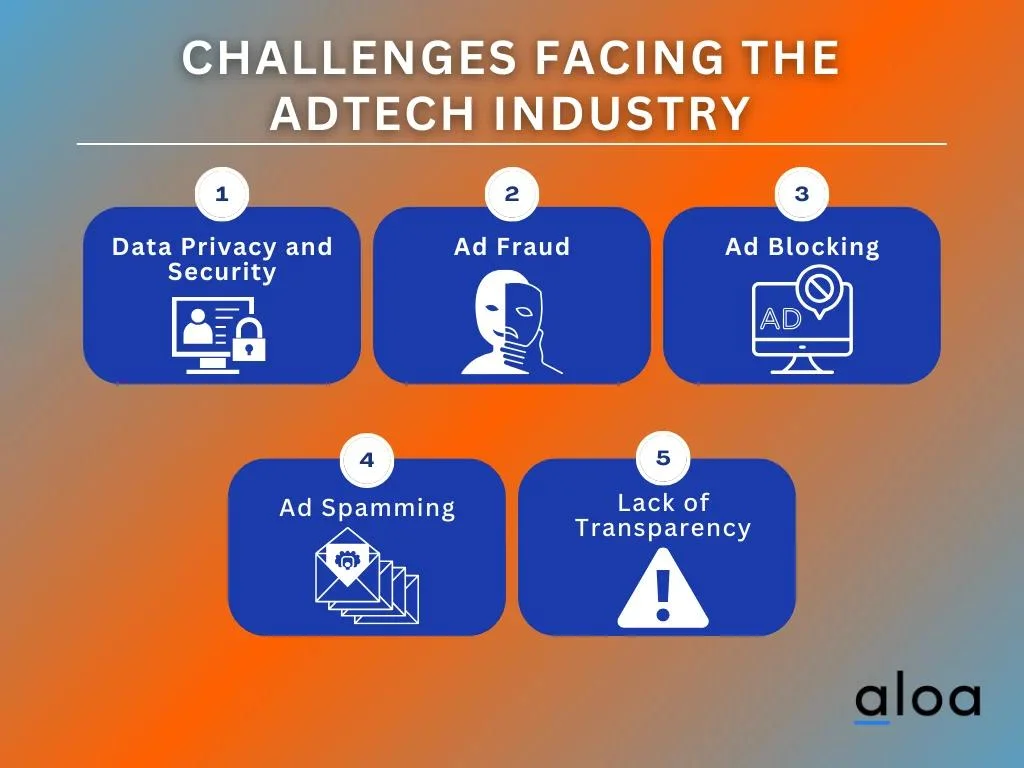 CHALLENGES FACING THE ADTECH INDUSTRY

1
Data Privacy and Security

2
Ad Fraud

3
Ad Blocking
AD

4
Ad Spamming

5
Lack of Transparency

aloa